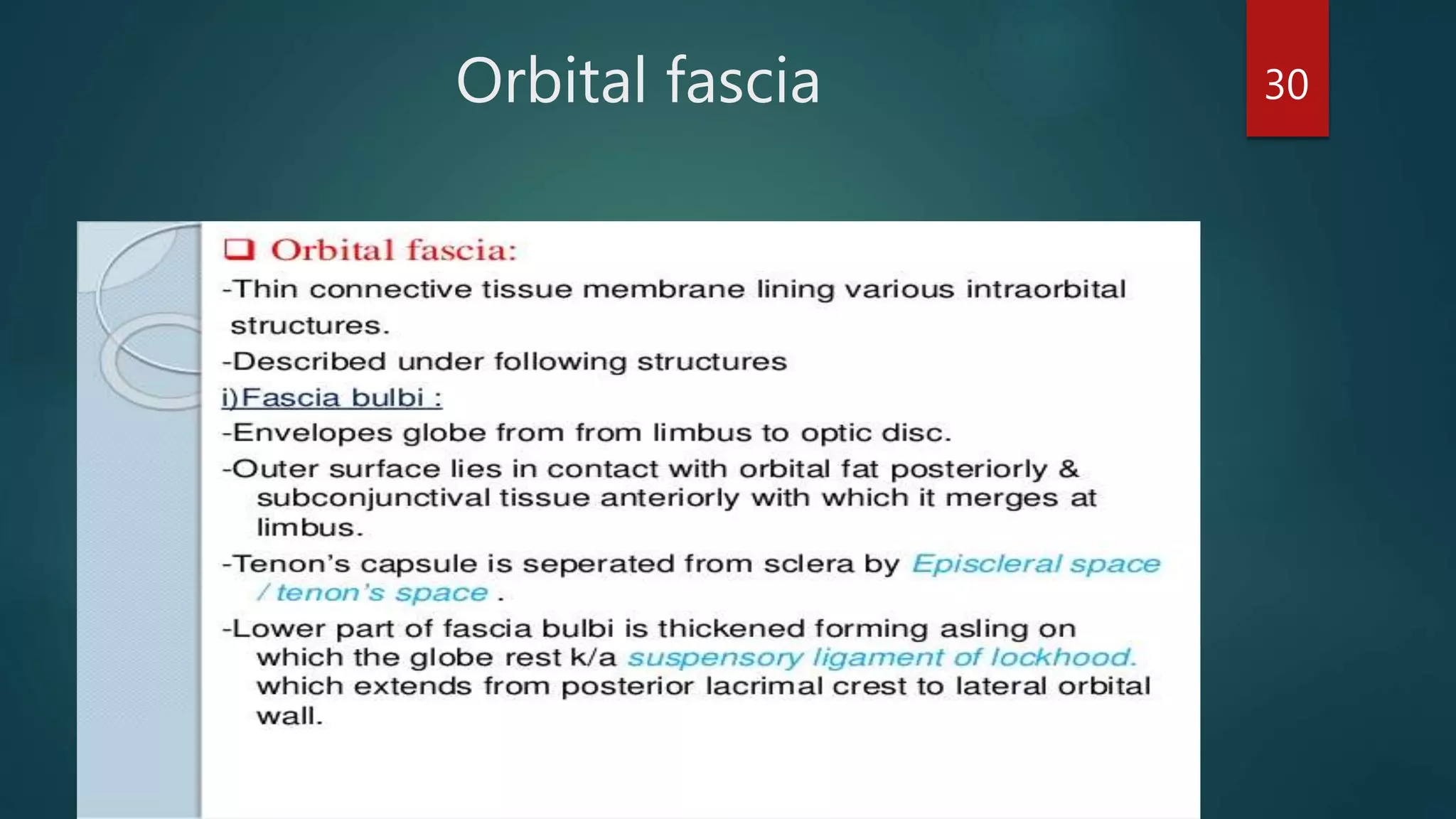 Orbital fascia

30

❑ Orbital fascia:

-Thin connective tissue membrane lining various intraorbital structures.

-Described under following structures

i)Fascia bulbi :

-Envelopes globe from from limbus to optic disc.

-Outer surface lies in contact with orbital fat posteriorly & subconjunctival tissue anteriorly with which it merges at limbus.

-Tenon's capsule is seperated from sclera by Episcleral space / tenon's space .

-Lower part of fascia bulbi is thickened forming asling on which the globe rest k/a suspensory ligament of lockhood. which extends from posterior lacrimal crest to lateral orbital wall.